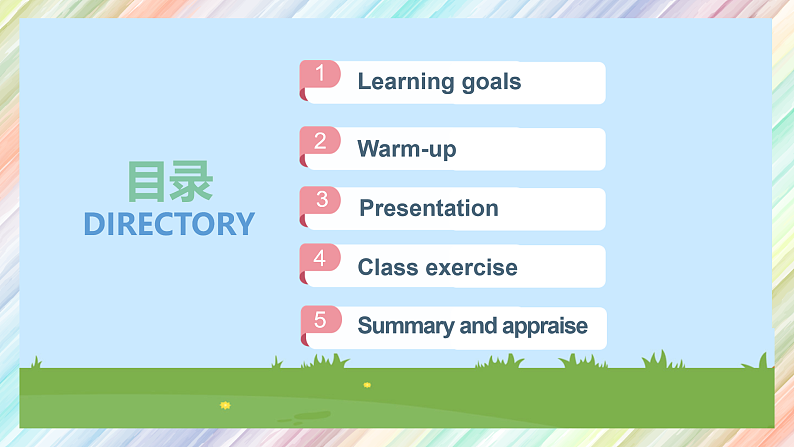 目录
DIRECTORY

1 Learning goals

2 Warm-up

3 Presentation

4 Class exercise

5 Summary and appraise